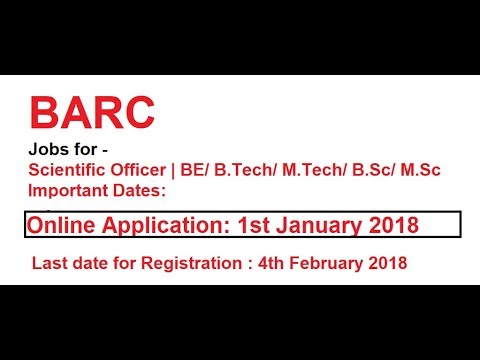 BARC

Jobs for -

Scientific Officer | BE/ B.Tech/ M.Tech/ B.Sc/ M.Sc

Important Dates:

Online Application: 1st January 2018

Last date for Registration : 4th February 2018